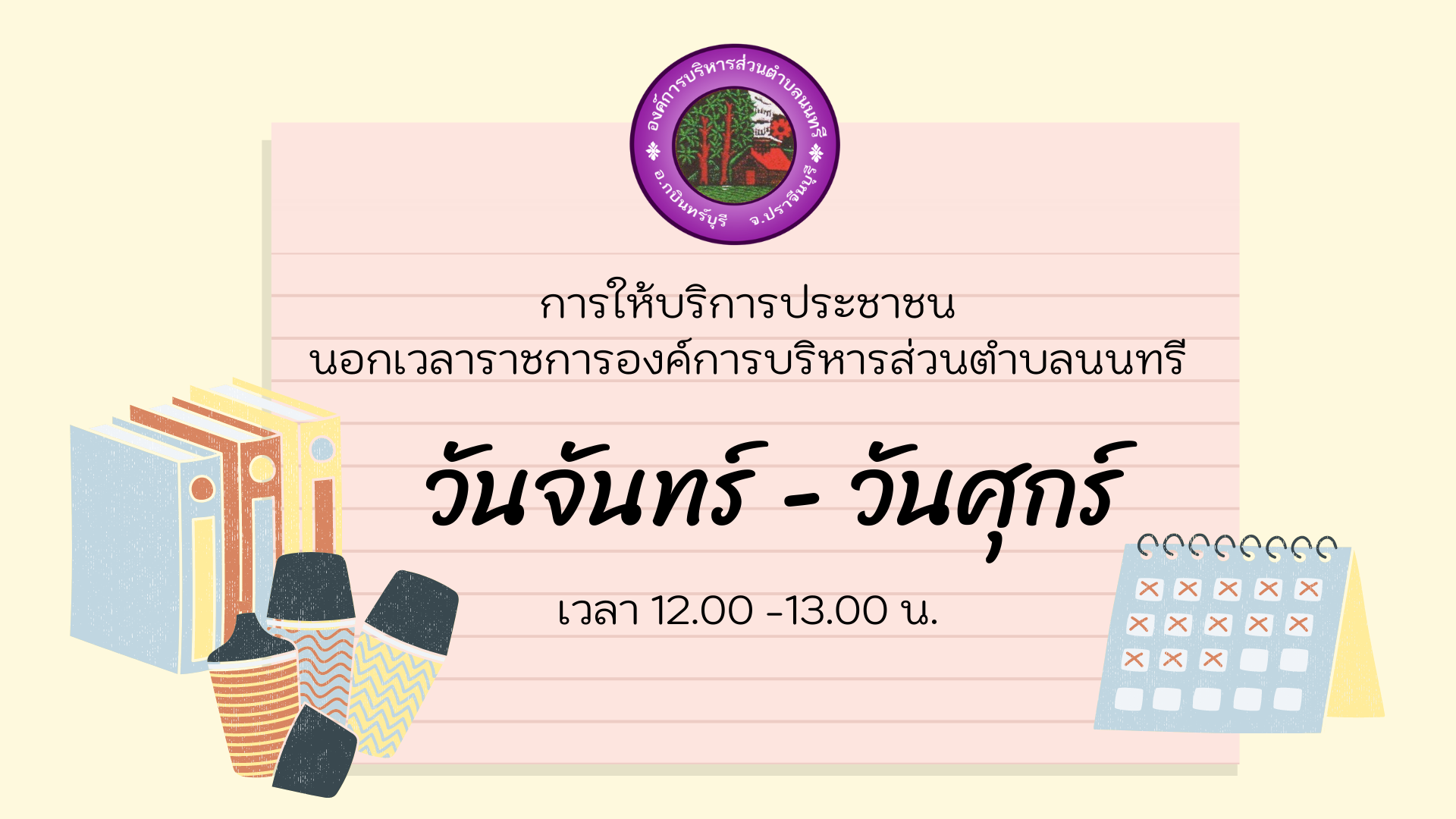 องค์การบริหารส่วนตำบลนนทรี
อ.กบินทร์บุรี จ.ปราจีนบุรี

การให้บริการประชาชน
นอกเวลาราชการองค์การบริหารส่วนตำบลนนทรี

วันจันทร์ - วันศุกร์

เวลา 12.00 -13.00 น.